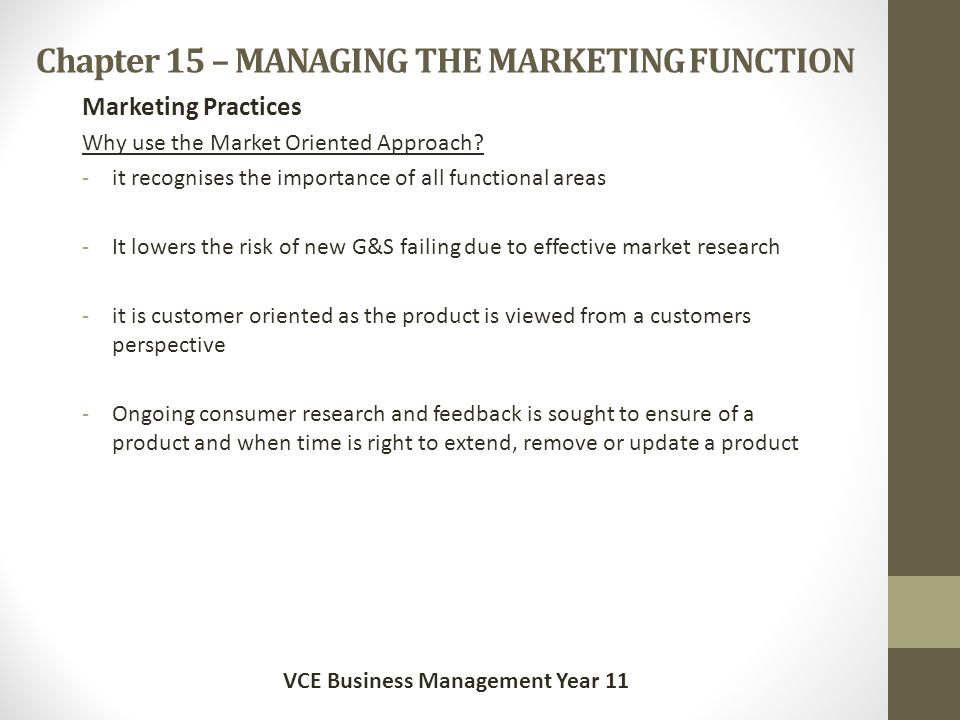 Chapter 15 – MANAGING THE MARKETING FUNCTION

Marketing Practices

Why use the Market Oriented Approach?

- it recognises the importance of all functional areas

- It lowers the risk of new G&S failing due to effective market research

- it is customer oriented as the product is viewed from a customers perspective

- Ongoing consumer research and feedback is sought to ensure of a product and when time is right to extend, remove or update a product

VCE Business Management Year 11